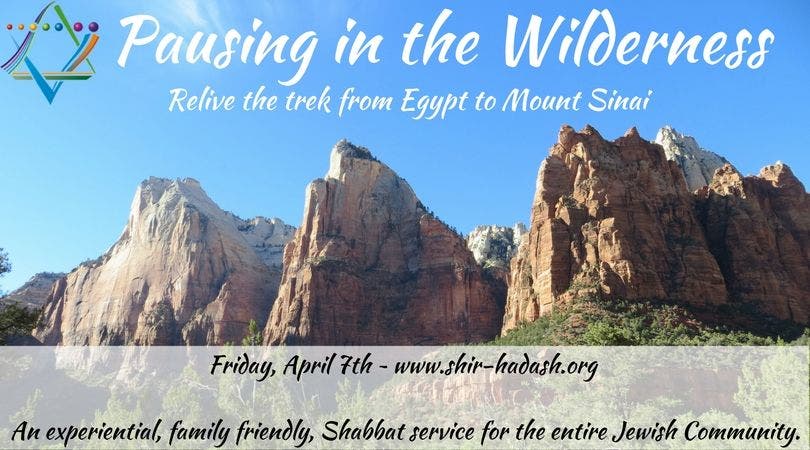 Pausing in the Wilderness

Relive the trek from Egypt to Mount Sinai

Friday, April 7th - www.shir-hadash.org

An experiential, family friendly, Shabbat service for the entire Jewish Community.